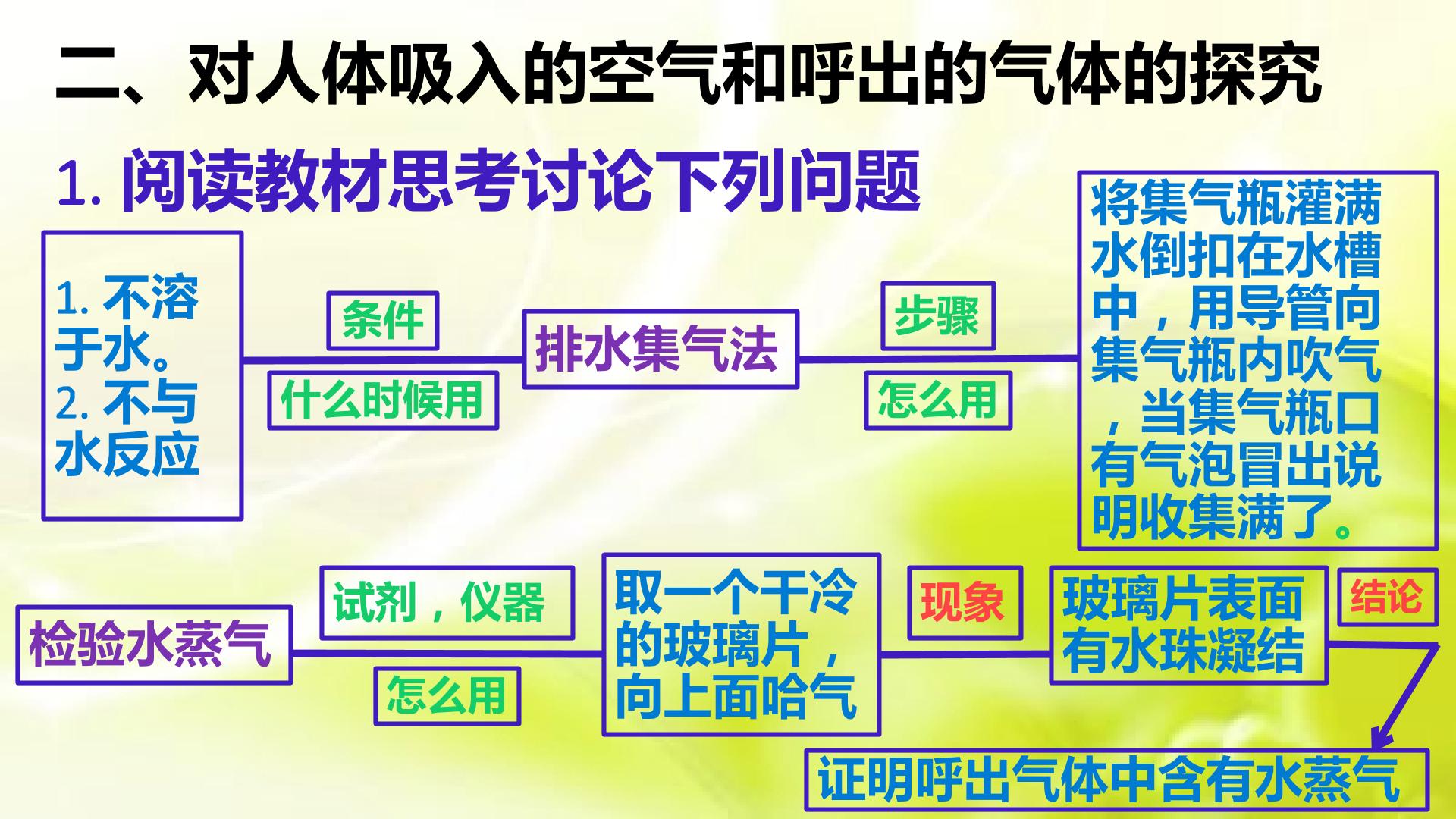 二、对人体吸入的空气和呼出的气体的探究

1.阅读教材思考讨论下列问题

1.不溶于水。
2.不与水反应

条件

什么时候用

排水集气法

步骤

怎么用

将集气瓶灌满水倒扣在水槽中，用导管向集气瓶内吹气，当集气瓶口有气泡冒出说明收集满了。

检验水蒸气

试剂，仪器

怎么用

取一个干冷的玻璃片，向上面哈气

现象

玻璃片表面有水珠凝结

结论

证明呼出气体中含有水蒸气